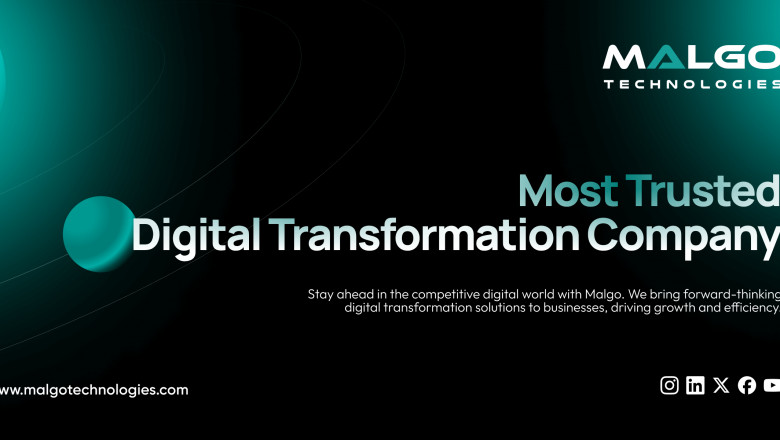 MALGO
TECHNOLOGIES

Most Trusted
Digital Transformation Company

Stay ahead in the competitive digital world with Malgo. We bring forward-thinking digital transformation solutions to businesses, driving growth and efficiency.

www.malgotechnologies.com